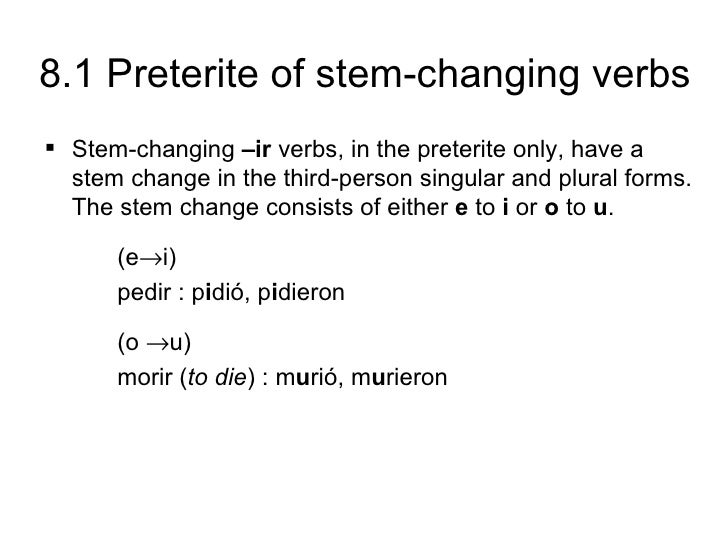 8.1 Preterite of stem-changing verbs

▪ Stem-changing –ir verbs, in the preterite only, have a stem change in the third-person singular and plural forms. The stem change consists of either e to i or o to u.

(e→i)
pedir : pidió, pidieron

(o →u)
morir (to die) : murió, murieron